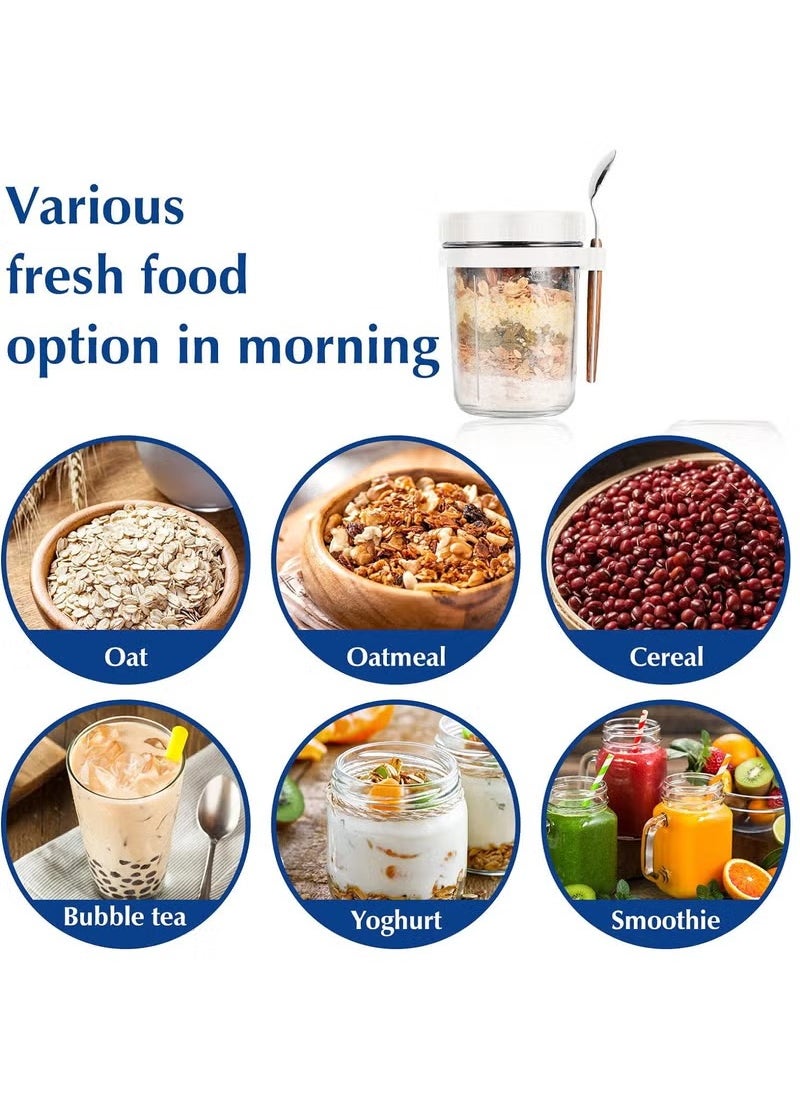 Various fresh food option in morning

Oat

Oatmeal

Cereal

Bubble tea

Yoghurt

Smoothie